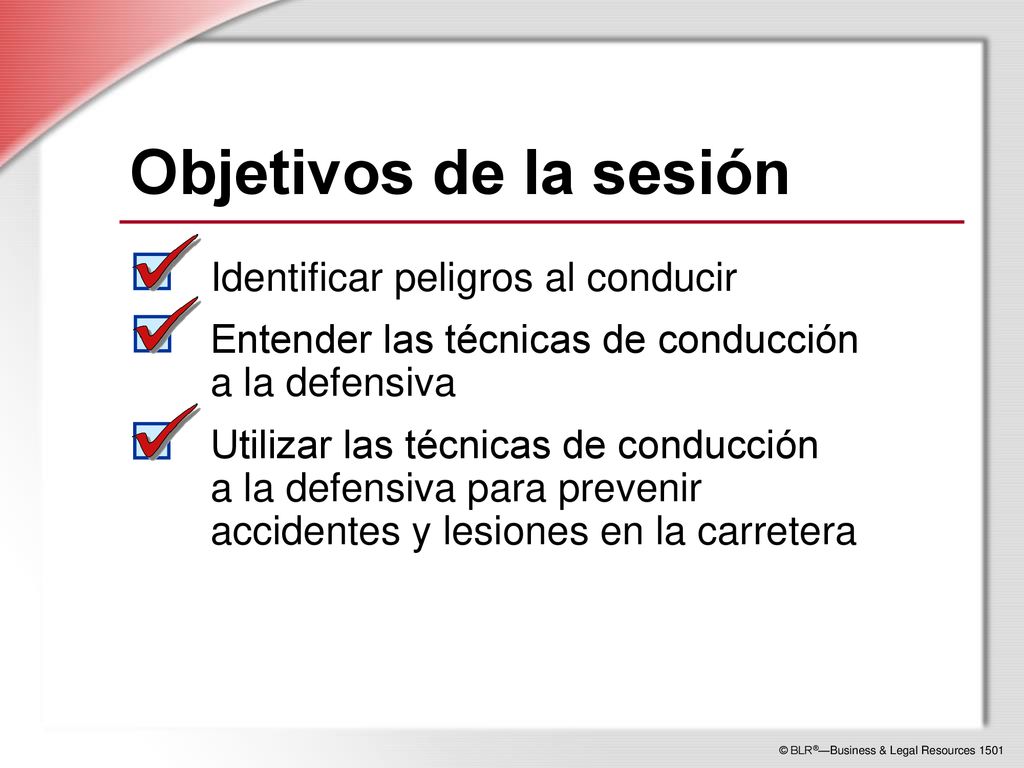 Objetivos de la sesión

Identificar peligros al conducir

Entender las técnicas de conducción a la defensiva

Utilizar las técnicas de conducción a la defensiva para prevenir accidentes y lesiones en la carretera

© BLR®—Business & Legal Resources 1501